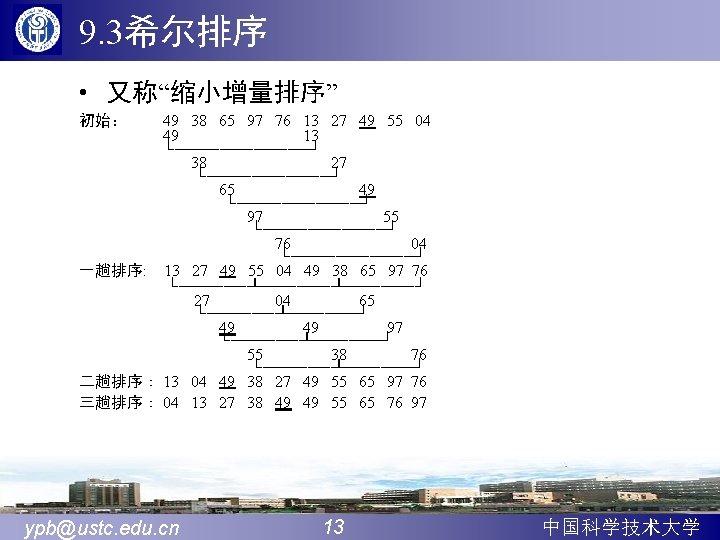 9.3希尔排序

• 又称“缩小增量排序”

初始： 49 38 65 97 76 13 27 49 55 04

49 13

38 27

65 49

97 55

76 04

一趟排序: 13 27 49 55 04 49 38 65 97 76

27 04 65

49 49 97

55 38 76

二趟排序： 13 04 49 38 27 49 55 65 97 76

三趟排序： 04 13 27 38 49 49 55 65 76 97

ypb@ustc.edu.cn 13 中国科学技术大学